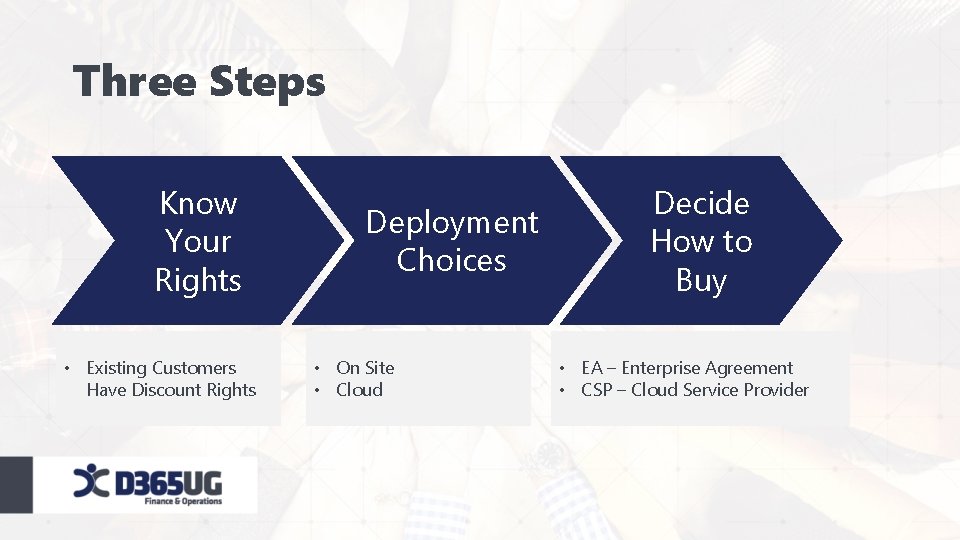 Three Steps

Know Your Rights

Deployment Choices

Decide How to Buy

• Existing Customers Have Discount Rights

• On Site
• Cloud

• EA – Enterprise Agreement
• CSP – Cloud Service Provider

D365UG
Finance & Operations